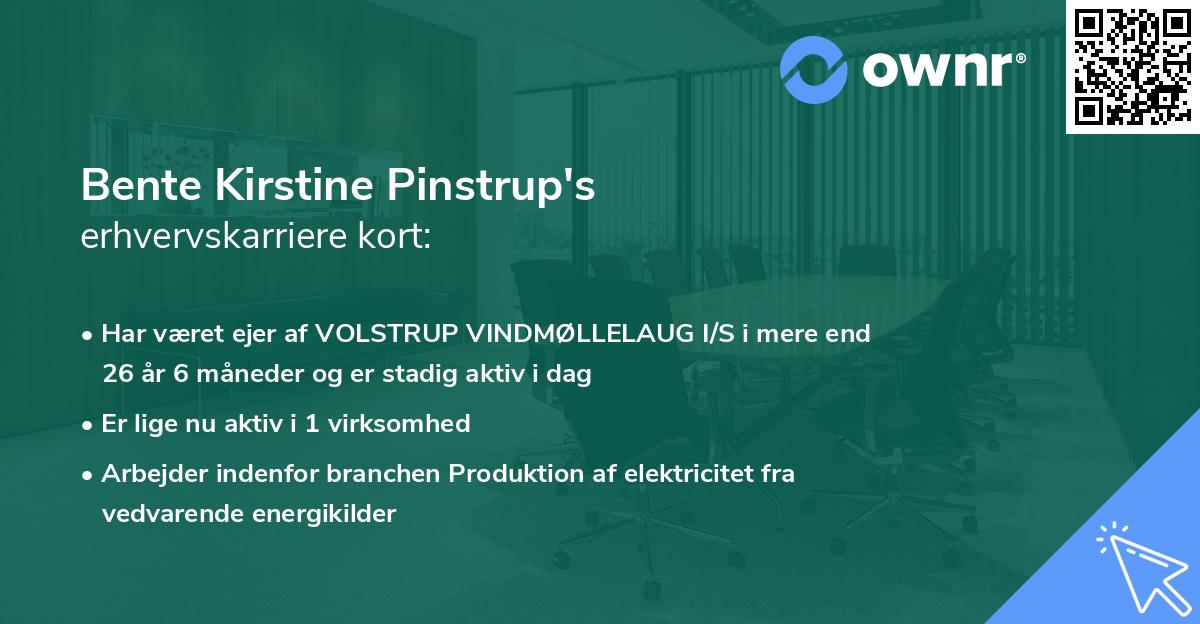 ownr®

Bente Kirstine Pinstrup's
erhvervskarriere kort:

• Har været ejer af VOLSTRUP VINDMØLLELAUG I/S i mere end 26 år 6 måneder og er stadig aktiv i dag

• Er lige nu aktiv i 1 virksomhed

• Arbejder indenfor branchen Produktion af elektricitet fra vedvarende energikilder